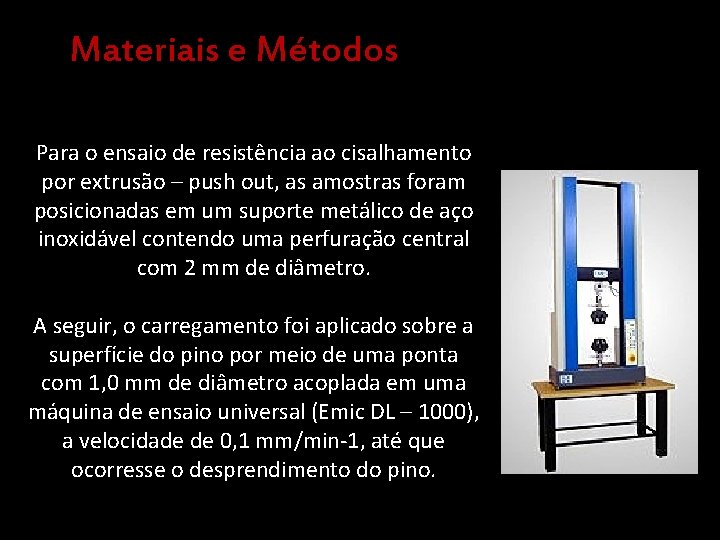 Materiais e Métodos

Para o ensaio de resistência ao cisalhamento por extrusão – push out, as amostras foram posicionadas em um suporte metálico de aço inoxidável contendo uma perfuração central com 2 mm de diâmetro.

A seguir, o carregamento foi aplicado sobre a superfície do pino por meio de uma ponta com 1,0 mm de diâmetro acoplada em uma máquina de ensaio universal (Emic DL – 1000), a velocidade de 0,1 mm/min-1, até que ocorresse o desprendimento do pino.

EMIC